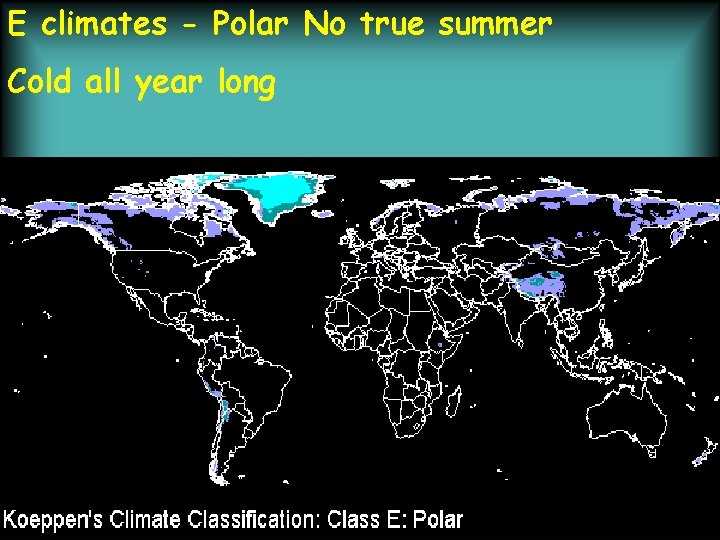 E climates - Polar No true summer

Cold all year long

Koeppen's Climate Classification: Class E: Polar